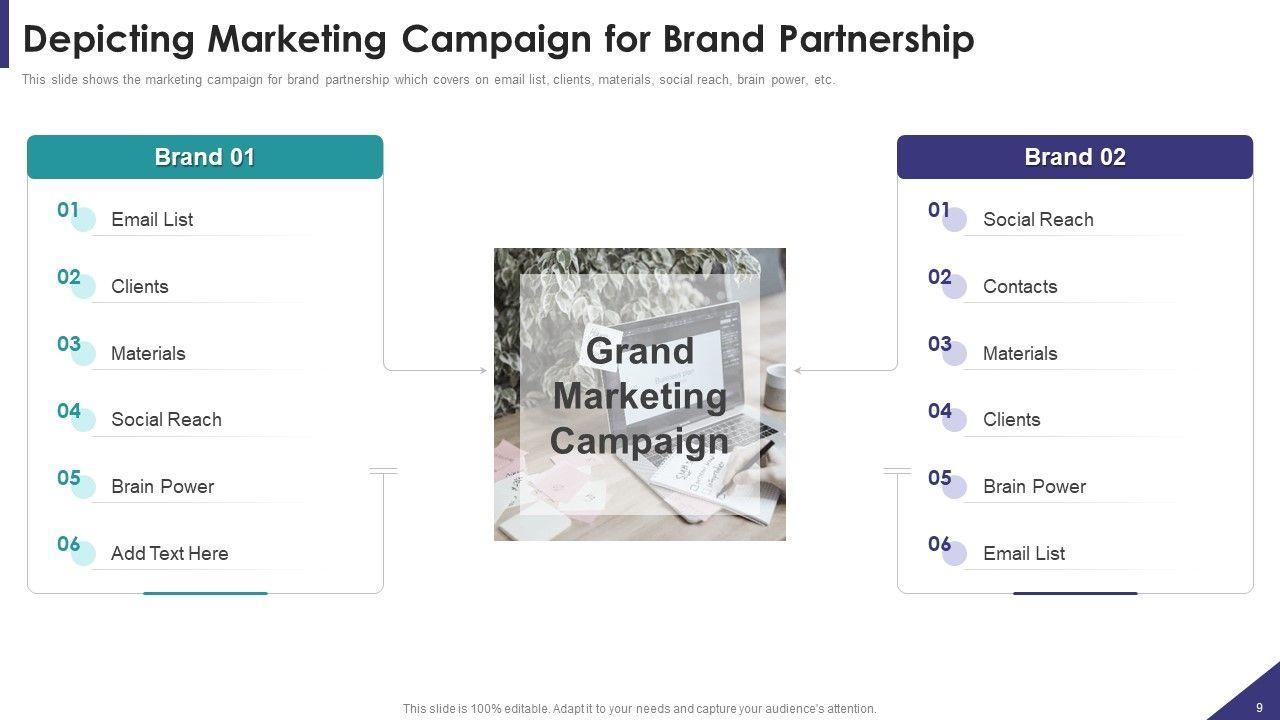 Depicting Marketing Campaign for Brand Partnership

This slide shows the marketing campaign for brand partnership which covers on email list, clients, materials, social reach, brain power, etc.

Brand 01

01 Email List

02 Clients

03 Materials

04 Social Reach

05 Brain Power

06 Add Text Here

Grand Marketing Campaign

Brand 02

01 Social Reach

02 Contacts

03 Materials

04 Clients

05 Brain Power

06 Email List

This slide is 100% editable. Adapt it to your needs and capture your audience's attention.

9